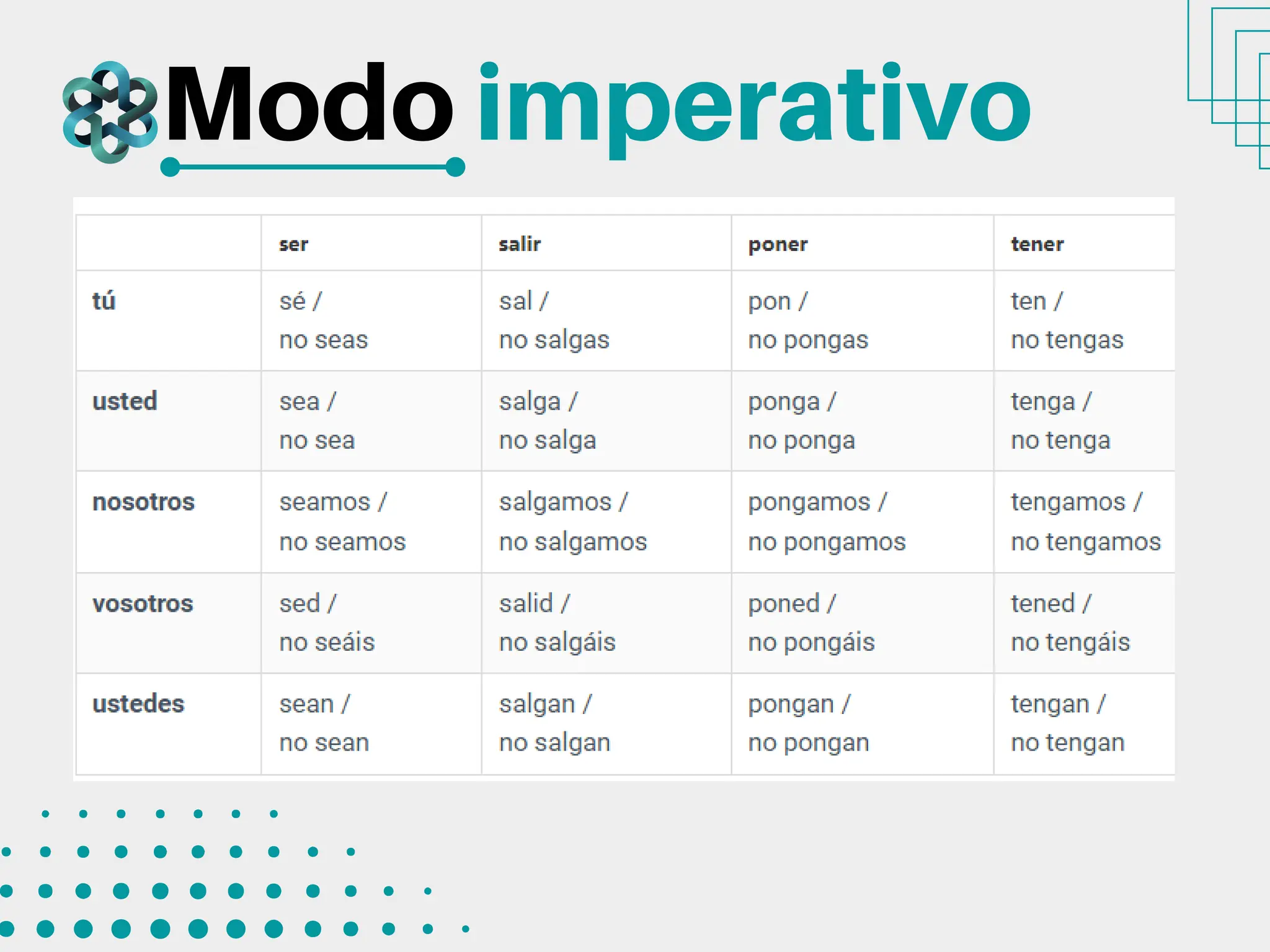 Modo imperativo

| | ser | salir | poner | tener |
|---|---|---|---|---|
| tú | sé / no seas | sal / no salgas | pon / no pongas | ten / no tengas |
| usted | sea / no sea | salga / no salga | ponga / no ponga | tenga / no tenga |
| nosotros | seamos / no seamos | salgamos / no salgamos | pongamos / no pongamos | tengamos / no tengamos |
| vosotros | sed / no seáis | salid / no salgáis | poned / no pongáis | tened / no tengáis |
| ustedes | sean / no sean | salgan / no salgan | pongan / no pongan | tengan / no tengan |